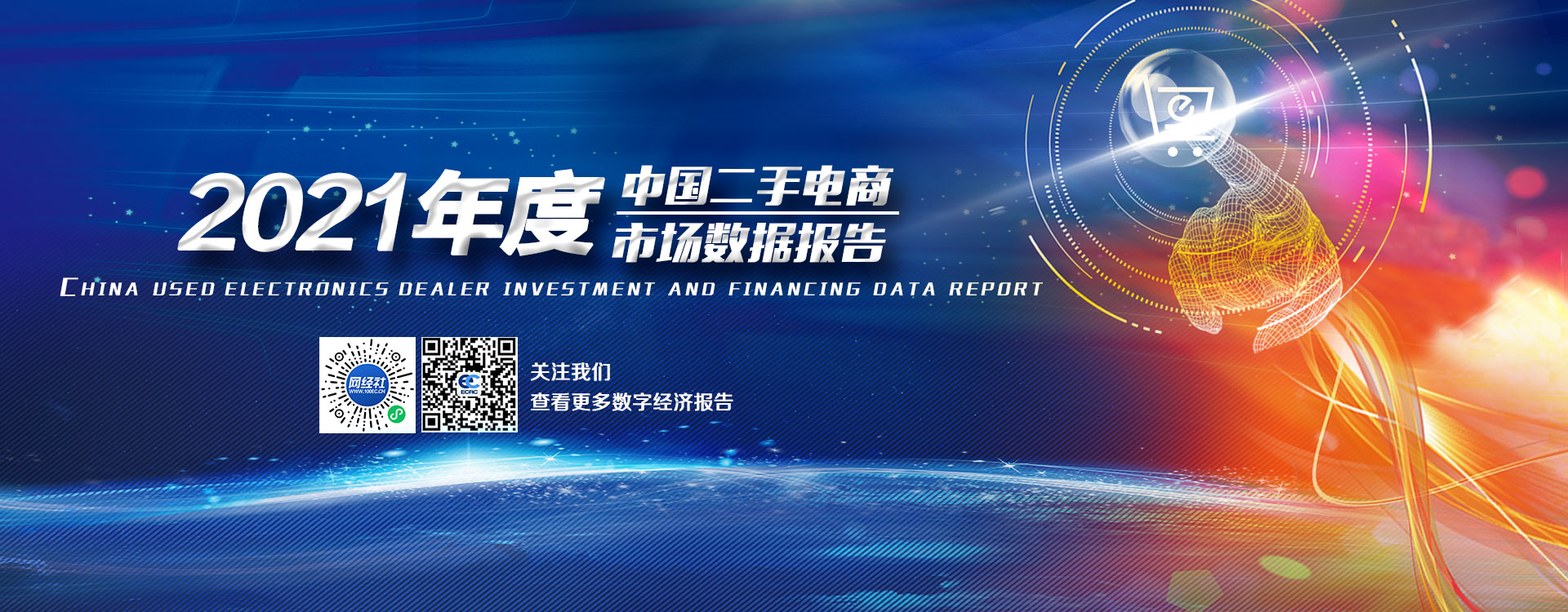 2021年度 中国二手电商 市场数据报告

CHINA USED ELECTRONICS DEALER INVESTMENT AND FINANCING DATA REPORT

网经社
WWW.100EC.CN

ECRC

关注我们
查看更多数字经济报告